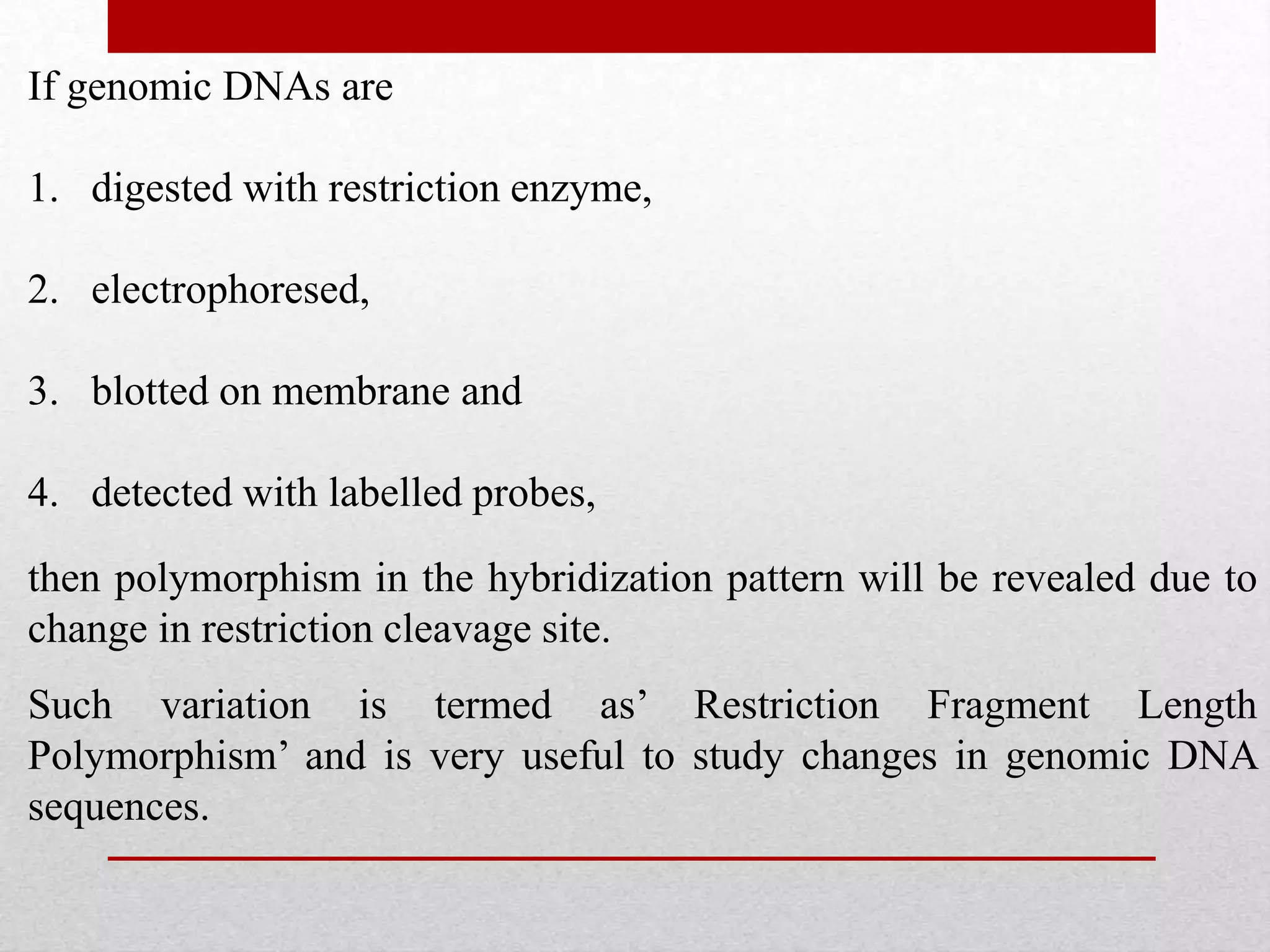 If genomic DNAs are

1. digested with restriction enzyme,

2. electrophoresed,

3. blotted on membrane and

4. detected with labelled probes,

then polymorphism in the hybridization pattern will be revealed due to change in restriction cleavage site.

Such variation is termed as’ Restriction Fragment Length Polymorphism’ and is very useful to study changes in genomic DNA sequences.